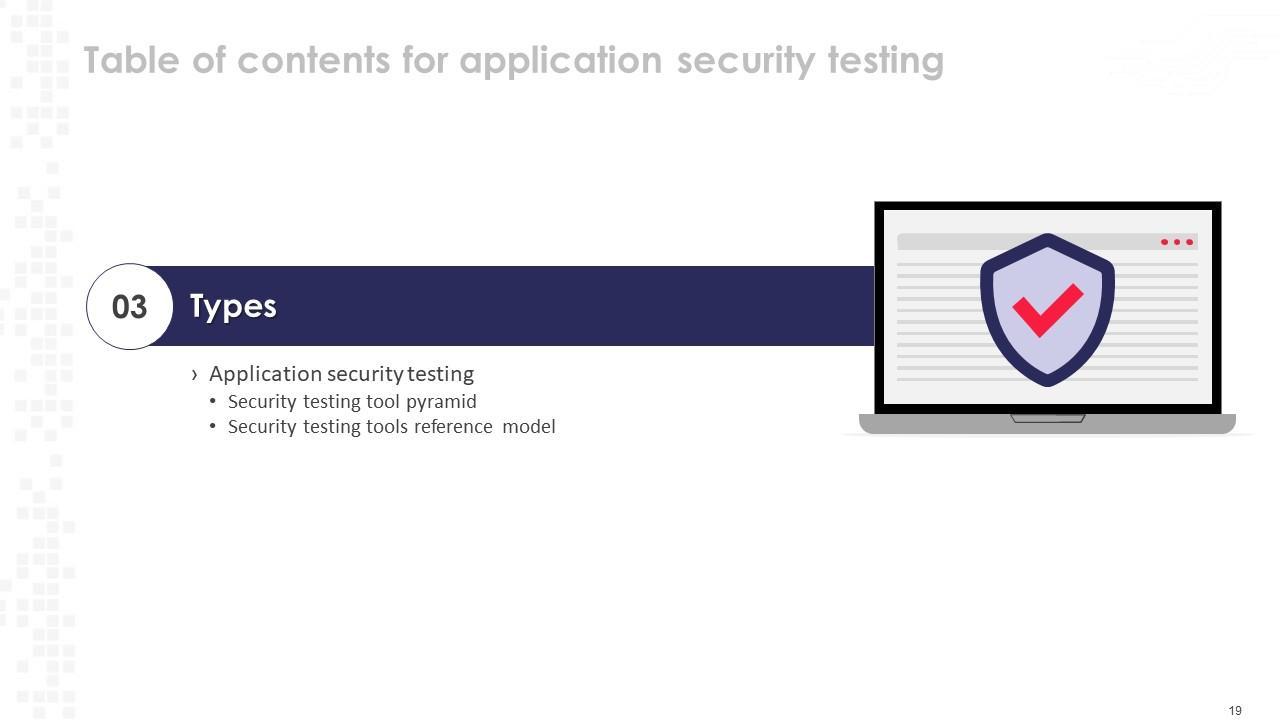 Table of contents for application security testing

03 Types

› Application security testing
• Security testing tool pyramid
• Security testing tools reference model

19